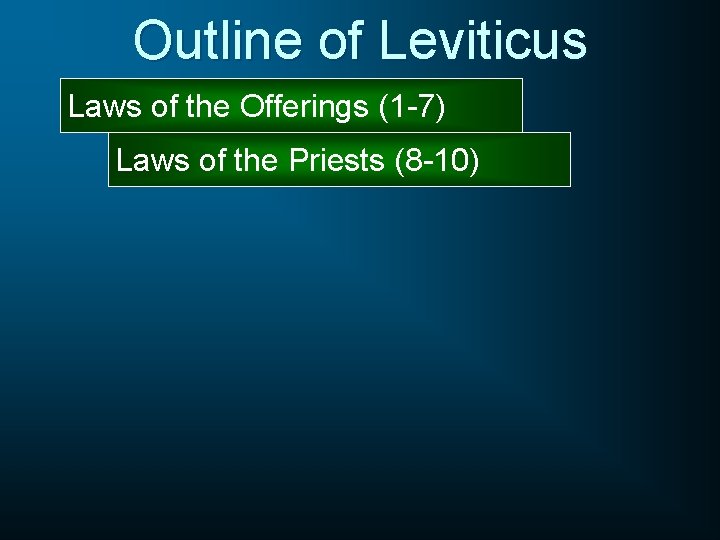 Outline of Leviticus

Laws of the Offerings (1-7)

Laws of the Priests (8-10)